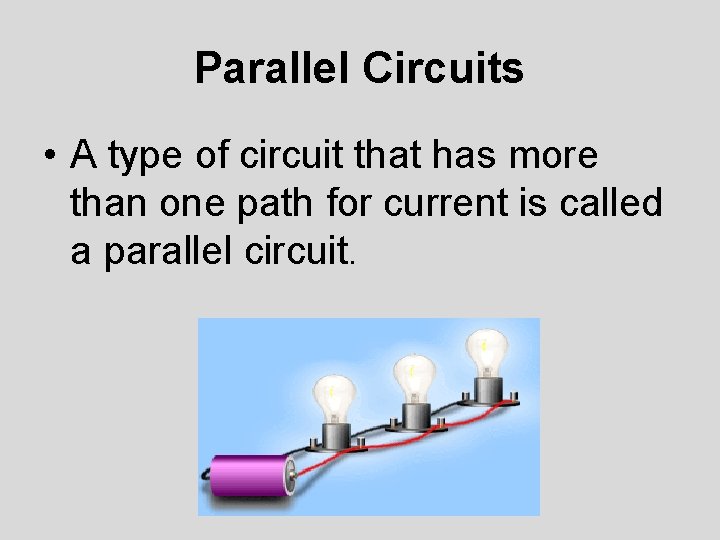 Parallel Circuits

• A type of circuit that has more than one path for current is called a parallel circuit.